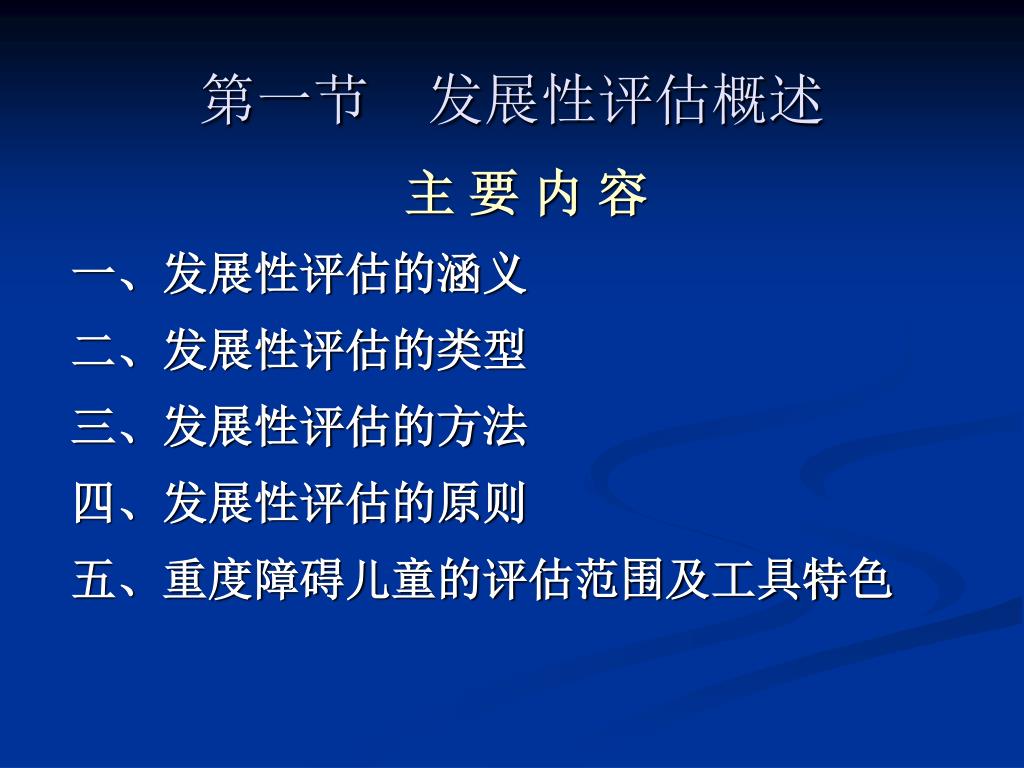 第一节 发展性评估概述

主 要 内 容

一、发展性评估的涵义

二、发展性评估的类型

三、发展性评估的方法

四、发展性评估的原则

五、重度障碍儿童的评估范围及工具特色